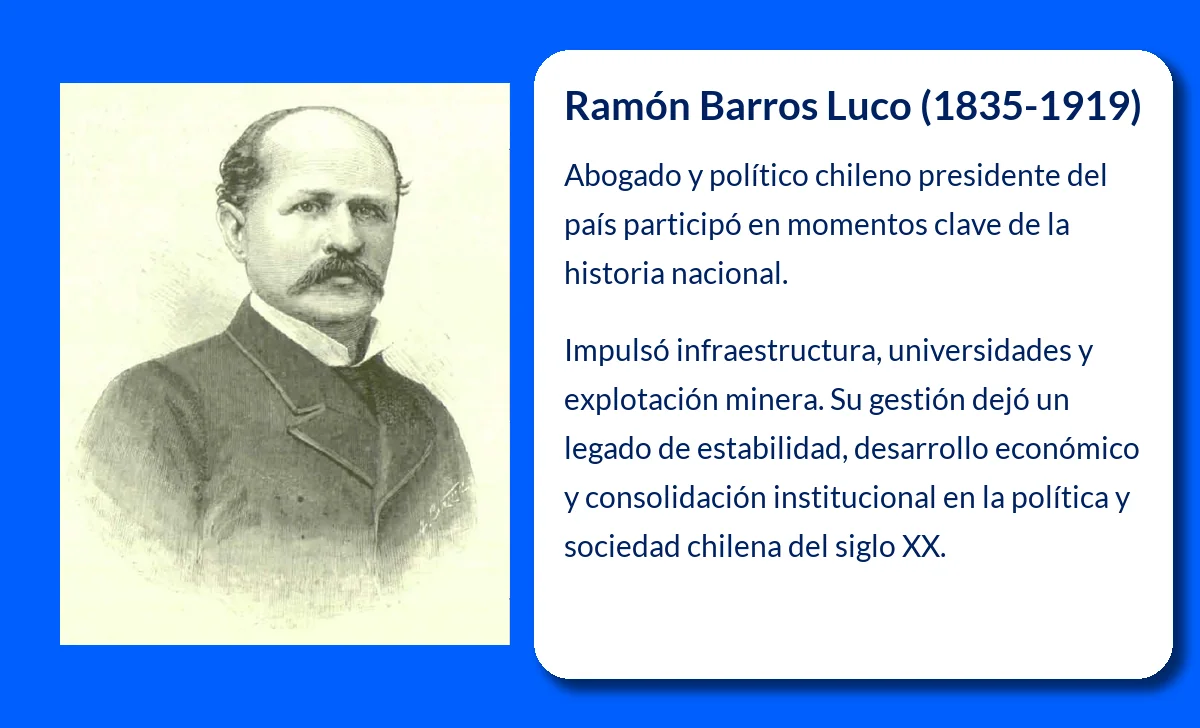 Ramón Barros Luco (1835-1919)

Abogado y político chileno presidente del país participó en momentos clave de la historia nacional.

Impulsó infraestructura, universidades y explotación minera. Su gestión dejó un legado de estabilidad, desarrollo económico y consolidación institucional en la política y sociedad chilena del siglo XX.